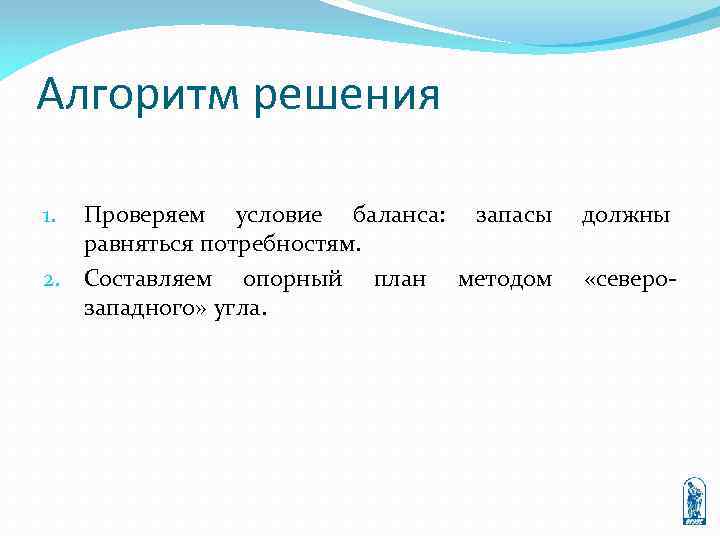 Алгоритм решения

1. Проверяем условие баланса: запасы должны равняться потребностям.
2. Составляем опорный план методом «северо-западного» угла.